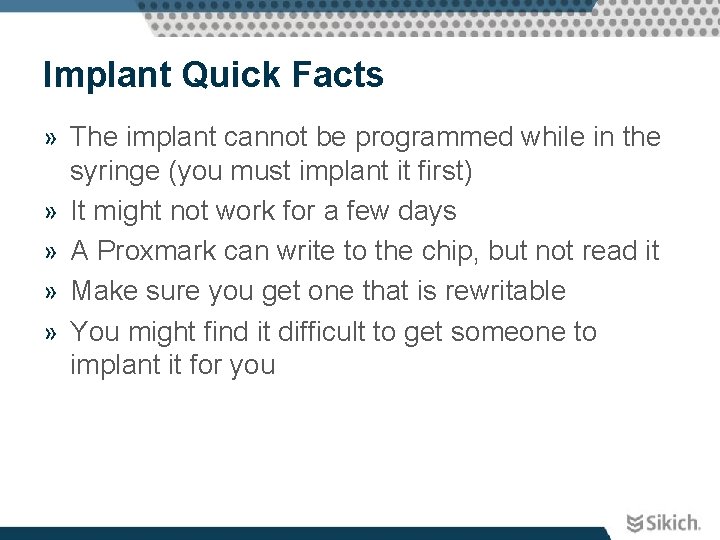 Implant Quick Facts

» The implant cannot be programmed while in the syringe (you must implant it first)
» It might not work for a few days
» A Proxmark can write to the chip, but not read it
» Make sure you get one that is rewritable
» You might find it difficult to get someone to implant it for you

Sikich.